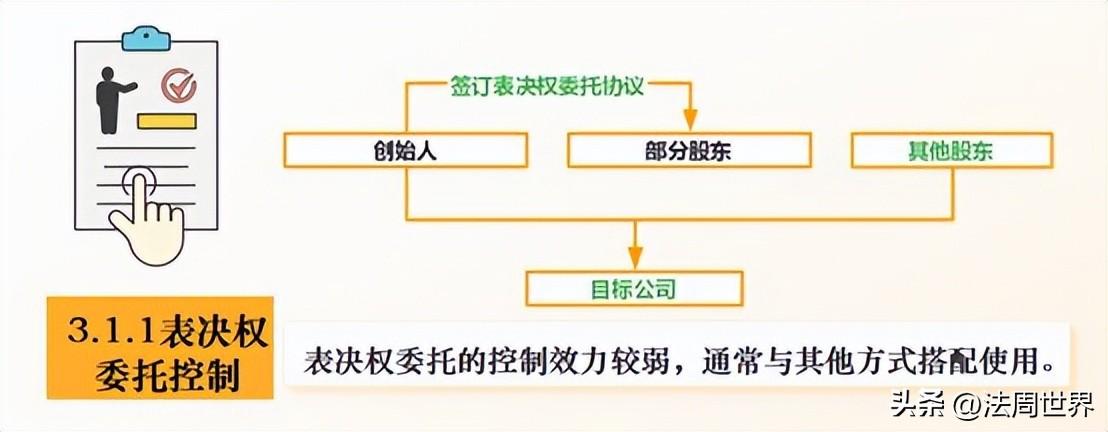 签订表决权委托协议

创始人

部分股东

其他股东

目标公司

3.1.1表决权委托控制

表决权委托的控制效力较弱，通常与其他方式搭配使用。

头条 @法周世界